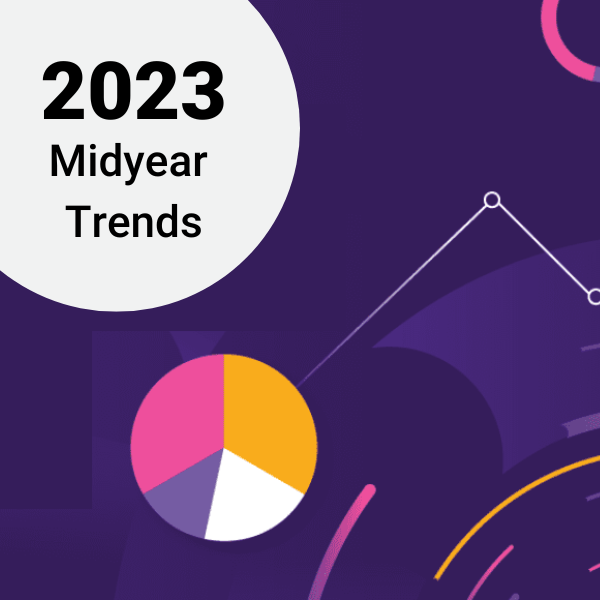 2023
Midyear
Trends